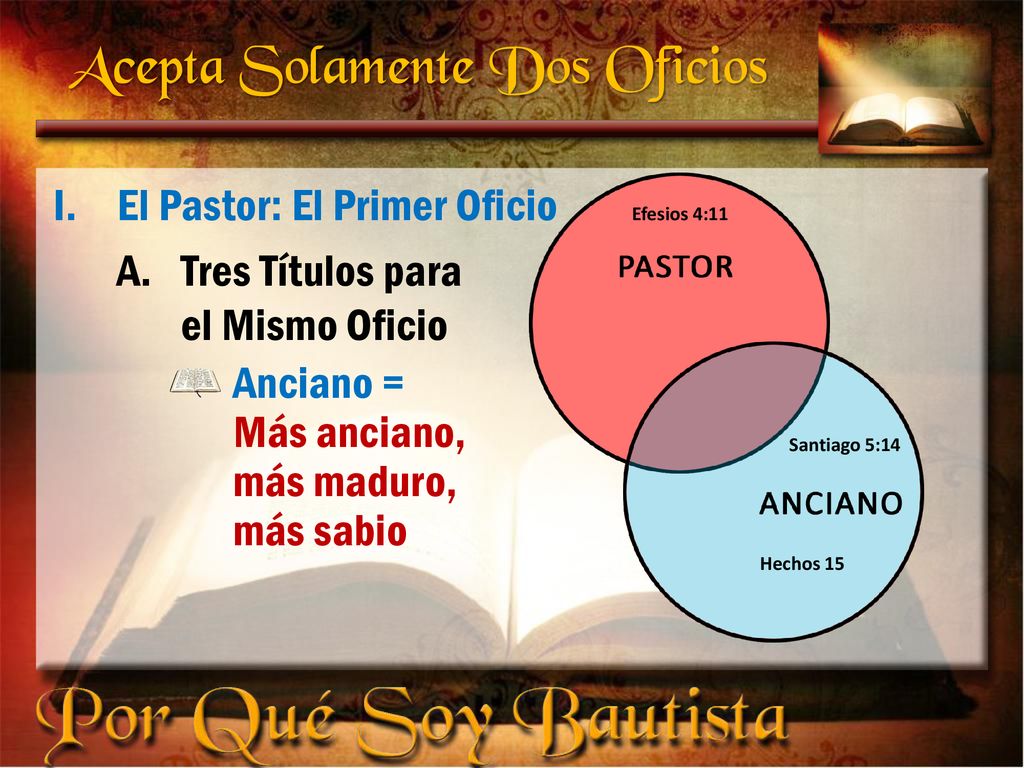 Acepta Solamente Dos Oficios

I. El Pastor: El Primer Oficio

A. Tres Títulos para el Mismo Oficio

Anciano = Más anciano, más maduro, más sabio

Efesios 4:11

PASTOR

Santiago 5:14

ANCIANO

Hechos 15

Por Qué Soy Bautista